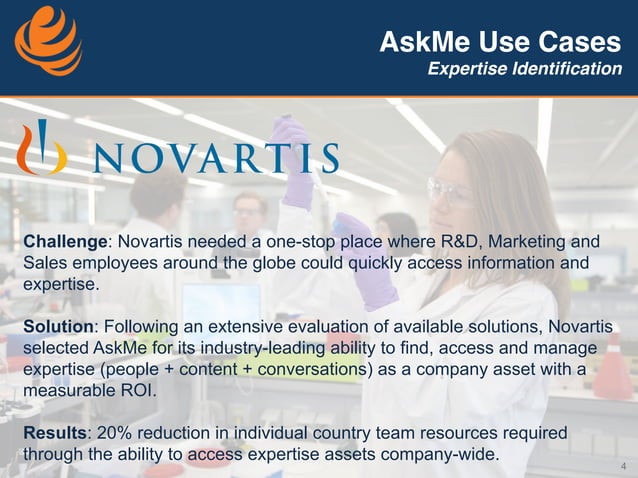 AskMe Use Cases
Expertise Identification

NOVARTIS

Challenge: Novartis needed a one-stop place where R&D, Marketing and Sales employees around the globe could quickly access information and expertise.

Solution: Following an extensive evaluation of available solutions, Novartis selected AskMe for its industry-leading ability to find, access and manage expertise (people + content + conversations) as a company asset with a measurable ROI.

Results: 20% reduction in individual country team resources required through the ability to access expertise assets company-wide.

4